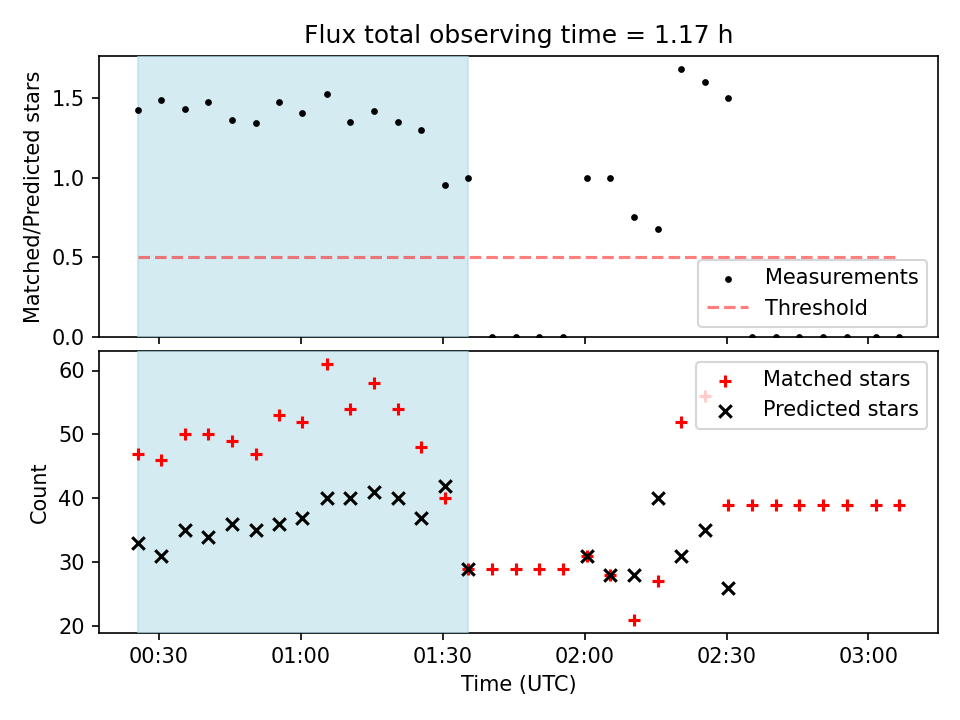 Flux total observing time = 1.17 h

Matched/Predicted stars

1.5
1.0
0.5
0.0

Measurements
Threshold

Count

60
50
40
30
20

Matched stars
Predicted stars

00:30
01:00
01:30
02:00
02:30
03:00

Time (UTC)